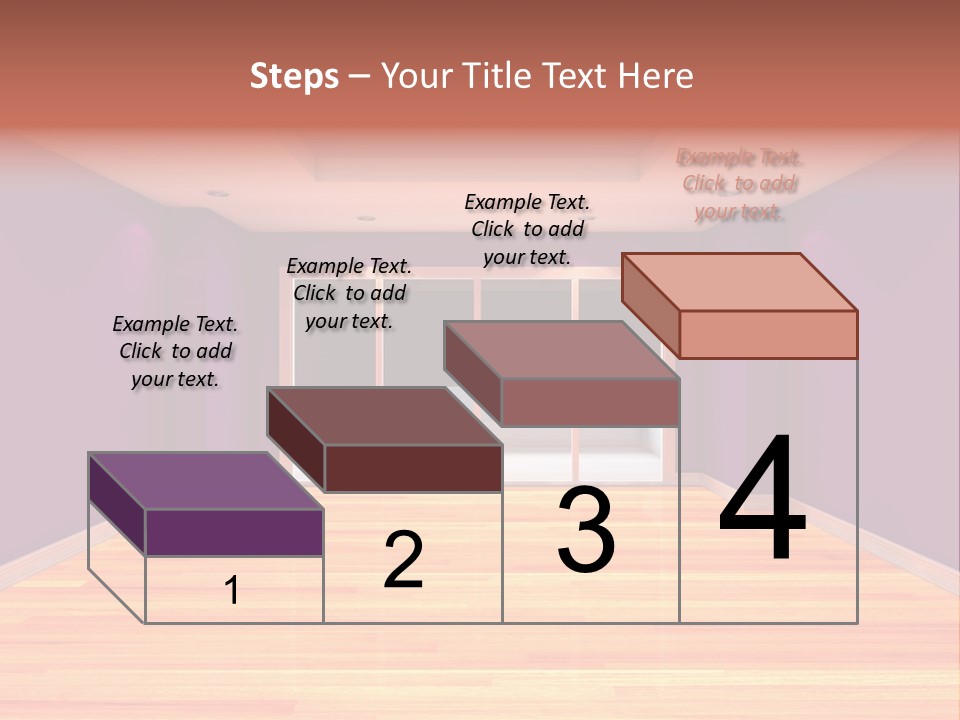 Steps – Your Title Text Here

Example Text. Click to add your text.

Example Text. Click to add your text.

Example Text. Click to add your text.

Example Text. Click to add your text.

1

2

3

4